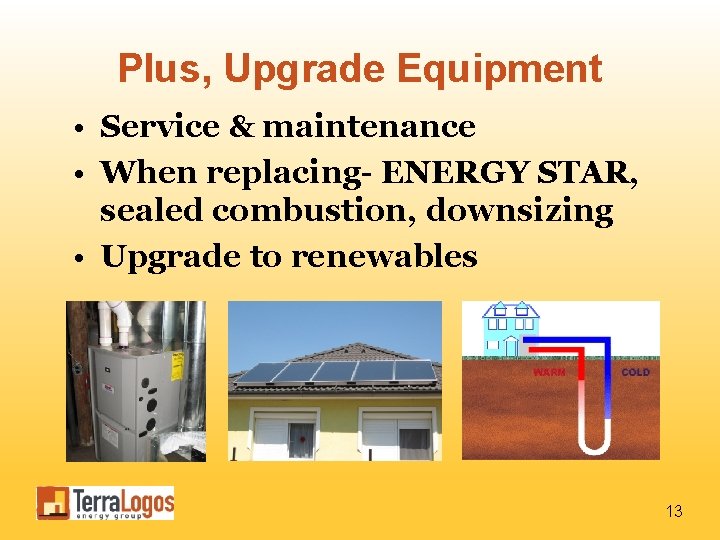 Plus, Upgrade Equipment

• Service & maintenance
• When replacing- ENERGY STAR, sealed combustion, downsizing
• Upgrade to renewables

WARM
COLD

TerraLogos
energy group

13